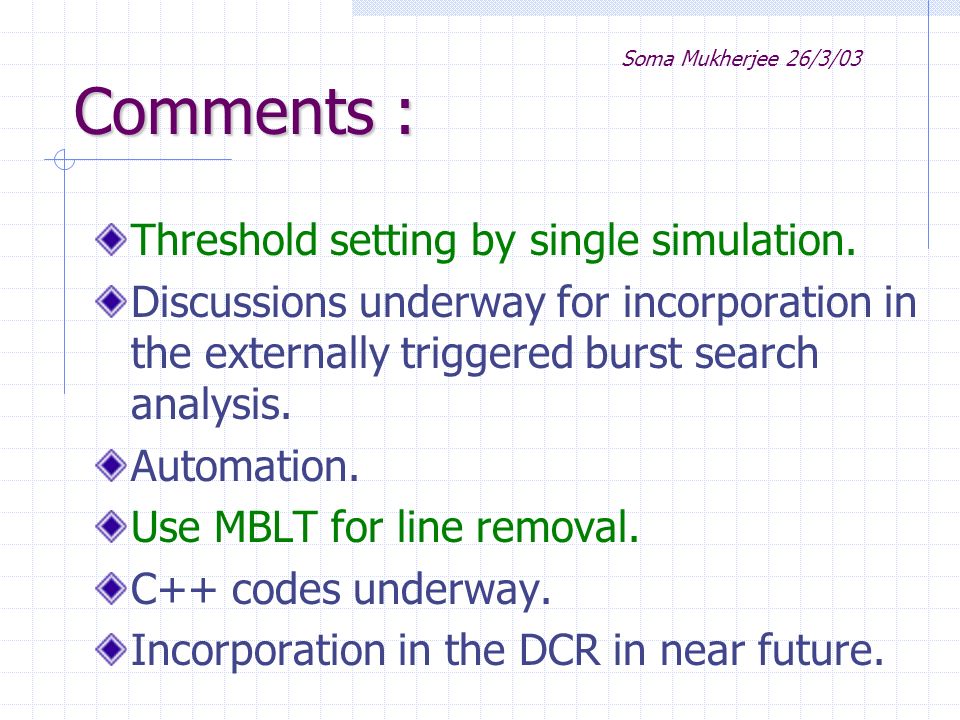 Soma Mukherjee 26/3/03

Comments :

Threshold setting by single simulation.

Discussions underway for incorporation in the externally triggered burst search analysis.

Automation.

Use MBLT for line removal.

C++ codes underway.

Incorporation in the DCR in near future.